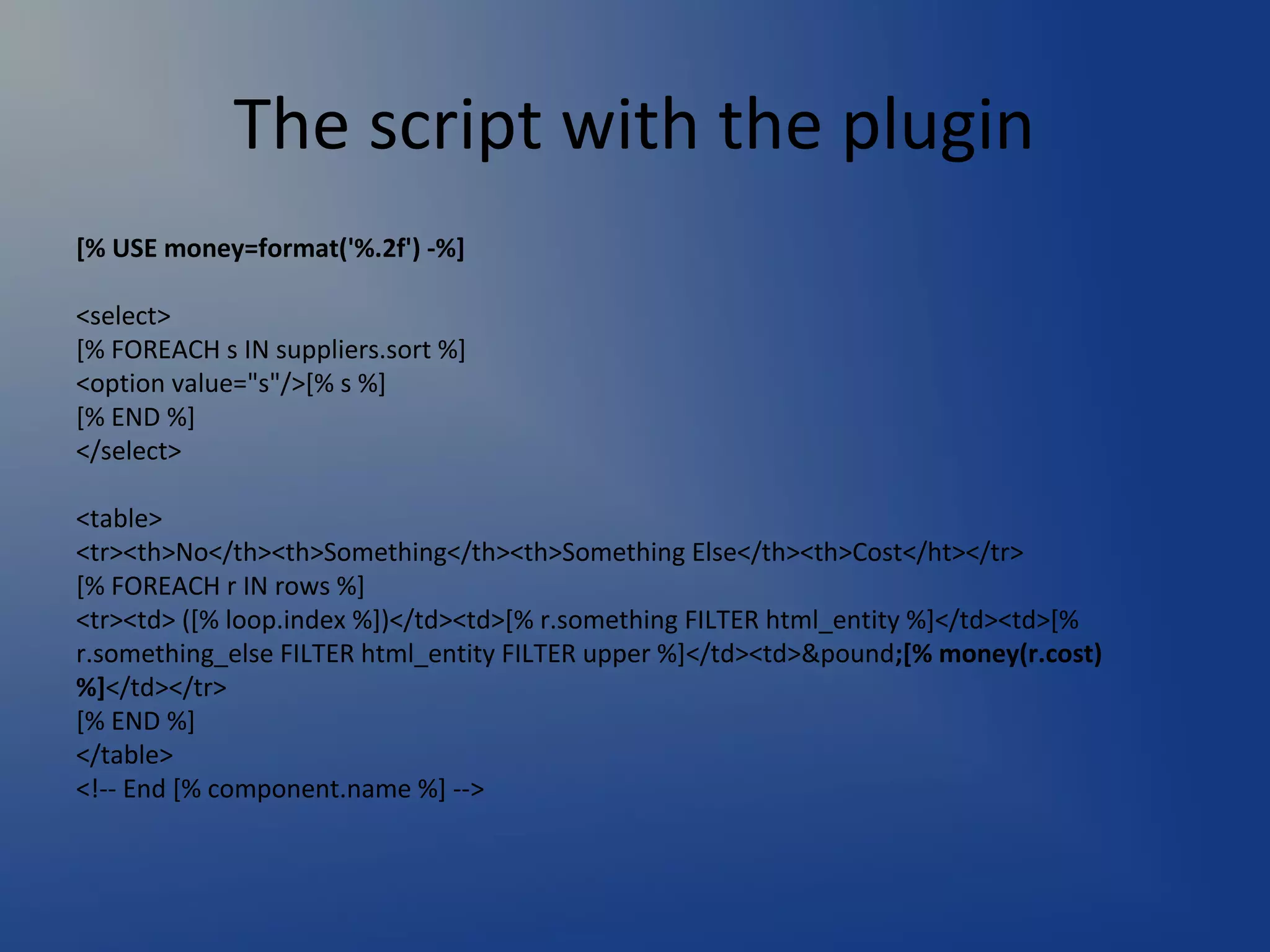 The script with the plugin

[% USE money=format('%.2f') -%]

<select>
[% FOREACH s IN suppliers.sort %]
<option value="s"/>[% s %]
[% END %]
</select>

<table>
<tr><th>No</th><th>Something</th><th>Something Else</th><th>Cost</ht></tr>
[% FOREACH r IN rows %]
<tr><td> ([% loop.index %])</td><td>[% r.something FILTER html_entity %]</td><td>[% r.something_else FILTER html_entity FILTER upper %]</td><td>&pound;[% money(r.cost) %]</td></tr>
[% END %]
</table>
<!-- End [% component.name %] -->